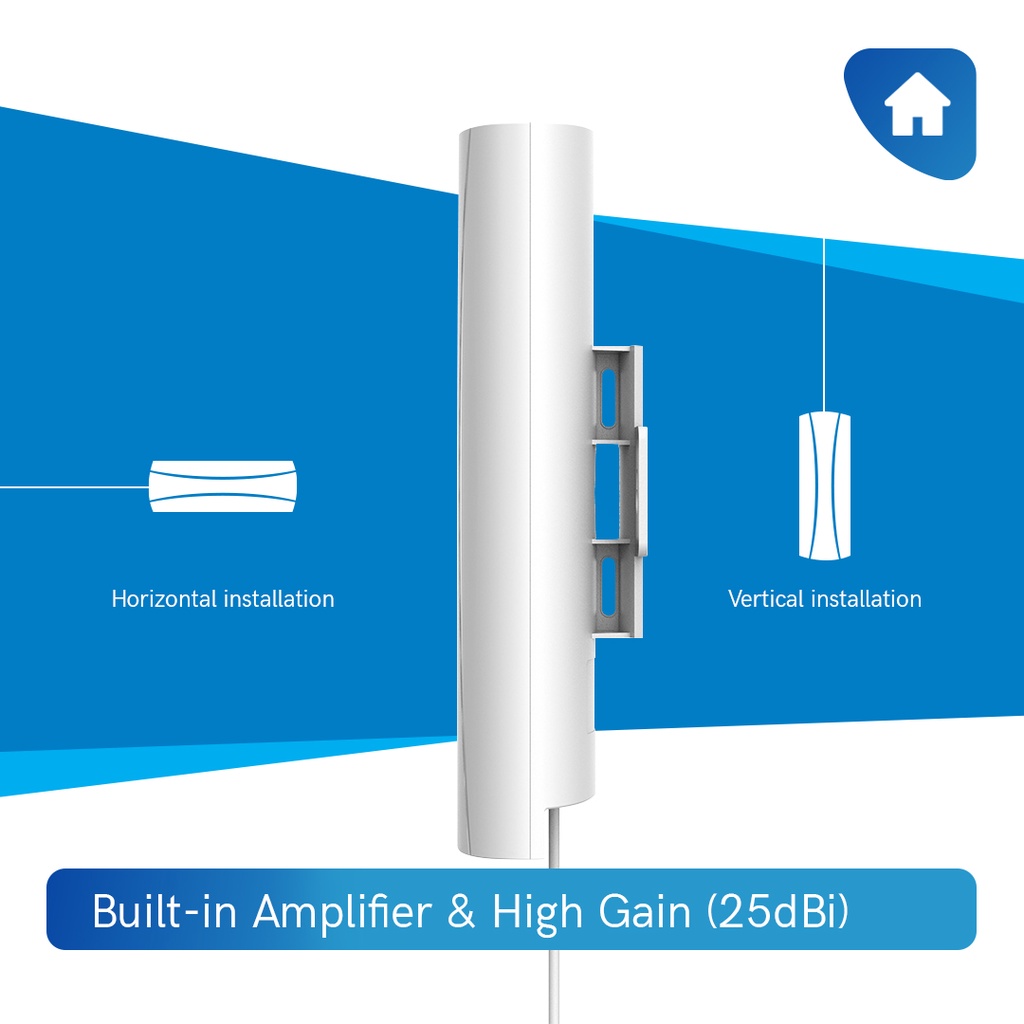 Horizontal installation

Vertical installation

Built-in Amplifier & High Gain (25dBi)